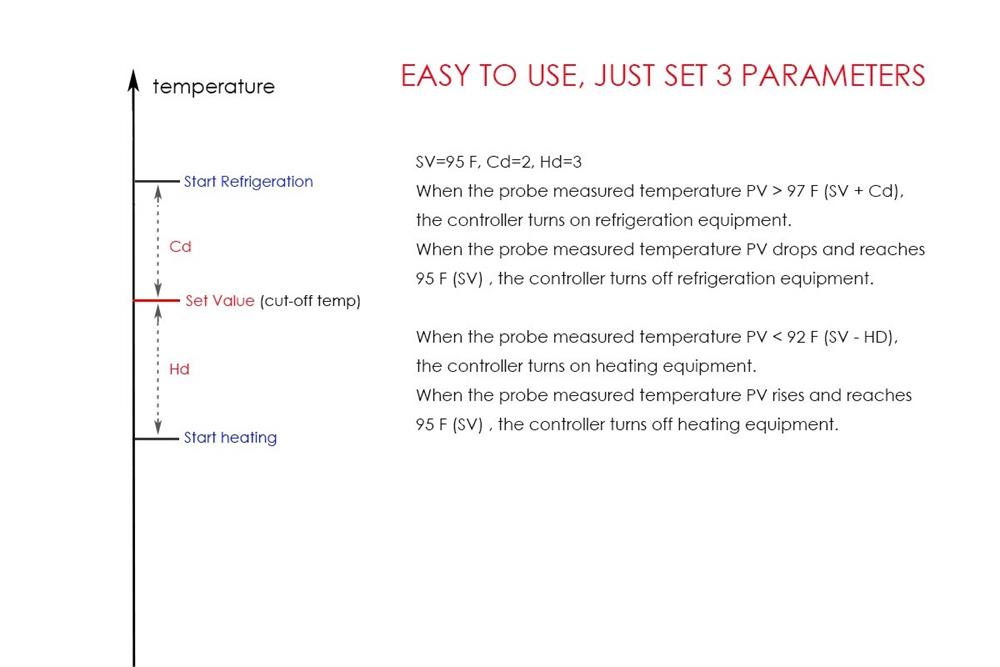 temperature

Start Refrigeration

Cd

Set Value (cut-off temp)

Hd

Start heating

EASY TO USE, JUST SET 3 PARAMETERS

SV=95 F, Cd=2, Hd=3
When the probe measured temperature PV > 97 F (SV + Cd), the controller turns on refrigeration equipment.
When the probe measured temperature PV drops and reaches 95 F (SV) , the controller turns off refrigeration equipment.

When the probe measured temperature PV < 92 F (SV - HD), the controller turns on heating equipment.
When the probe measured temperature PV rises and reaches 95 F (SV) , the controller turns off heating equipment.